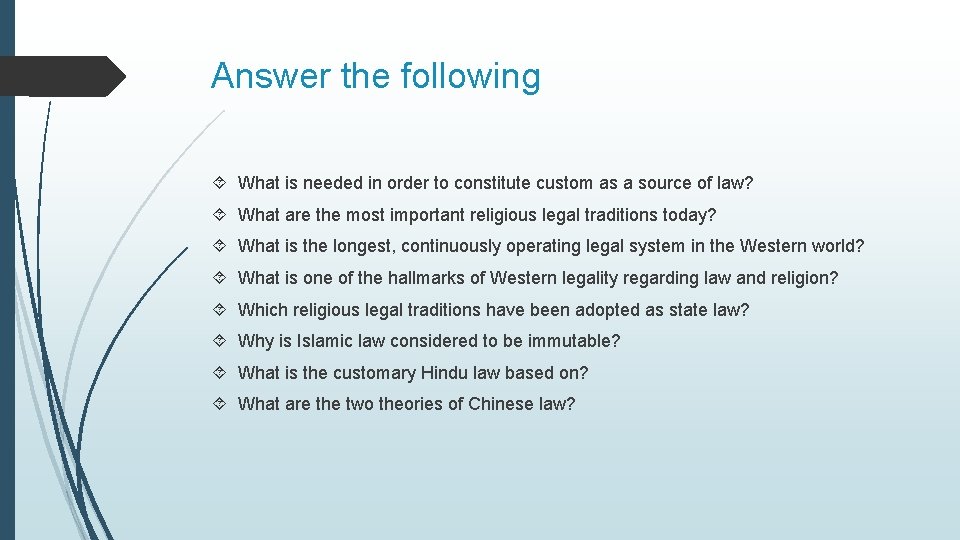 Answer the following

What is needed in order to constitute custom as a source of law?

What are the most important religious legal traditions today?

What is the longest, continuously operating legal system in the Western world?

What is one of the hallmarks of Western legality regarding law and religion?

Which religious legal traditions have been adopted as state law?

Why is Islamic law considered to be immutable?

What is the customary Hindu law based on?

What are the two theories of Chinese law?